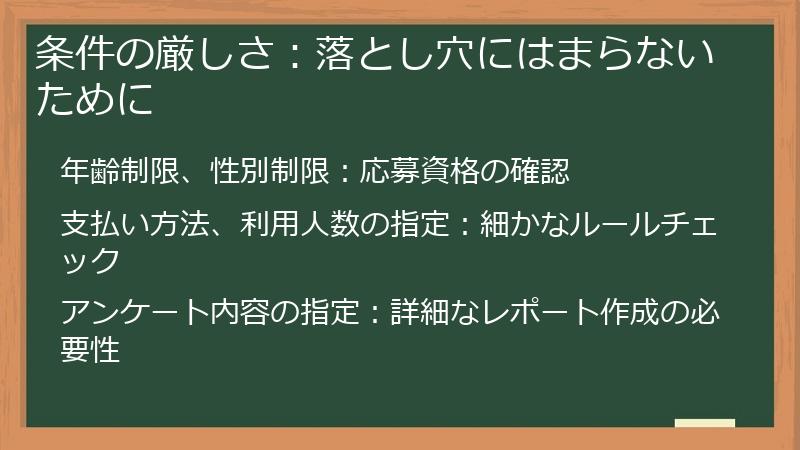 条件の厳しさ：落とし穴にはまらないために

年齢制限、性別制限：応募資格の確認

支払い方法、利用人数の指定：細かなルールチェック

アンケート内容の指定：詳細なレポート作成の必要性